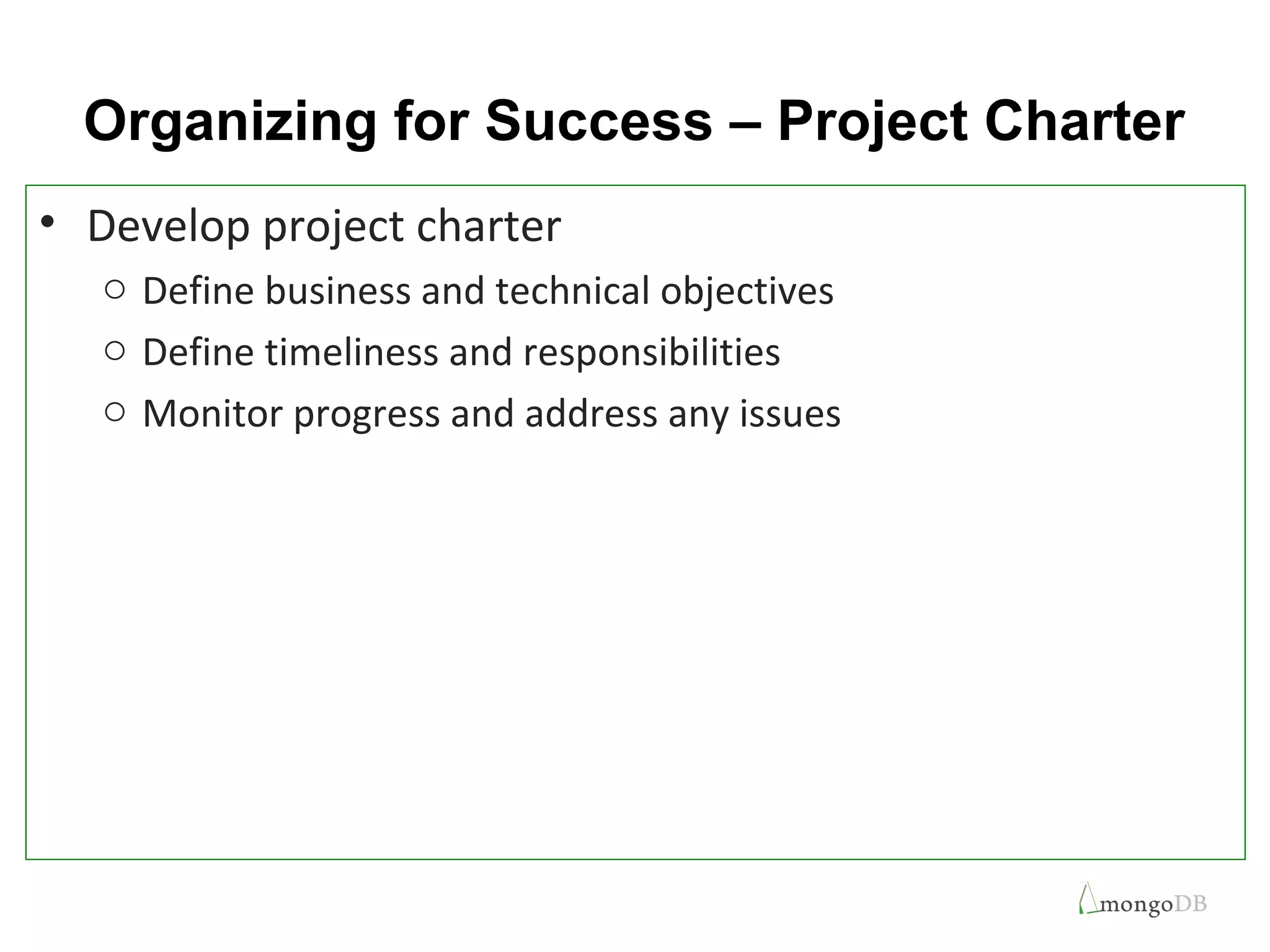 Organizing for Success – Project Charter

• Develop project charter
  ○ Define business and technical objectives
  ○ Define timeliness and responsibilities
  ○ Monitor progress and address any issues

mongoDB